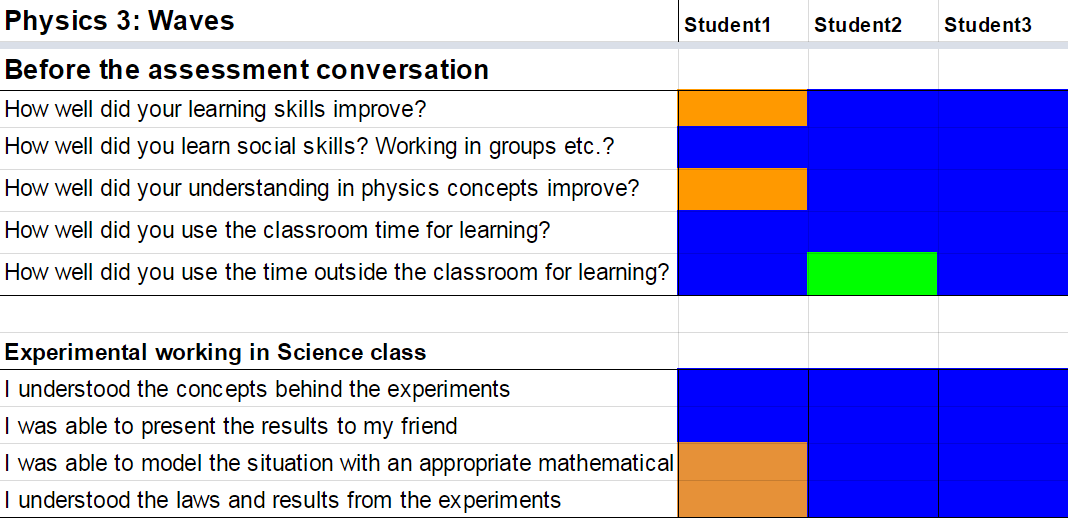 | Physics 3: Waves | Student1 | Student2 | Student3 |
|---|---|---|---|
| **Before the assessment conversation** | | | |
| How well did your learning skills improve? | | | |
| How well did you learn social skills? Working in groups etc.? | | | |
| How well did your understanding in physics concepts improve? | | | |
| How well did you use the classroom time for learning? | | | |
| How well did you use the time outside the classroom for learning? | | | |
| | | | |
| **Experimental working in Science class** | | | |
| I understood the concepts behind the experiments | | | |
| I was able to present the results to my friend | | | |
| I was able to model the situation with an appropriate mathematical | | | |
| I understood the laws and results from the experiments | | | |